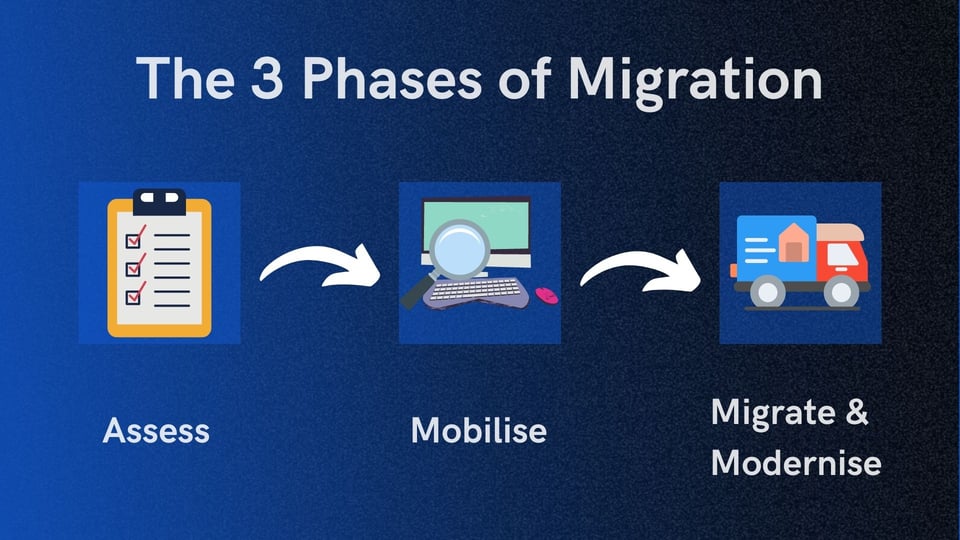 The 3 Phases of Migration

Assess

Mobilise

Migrate & Modernise